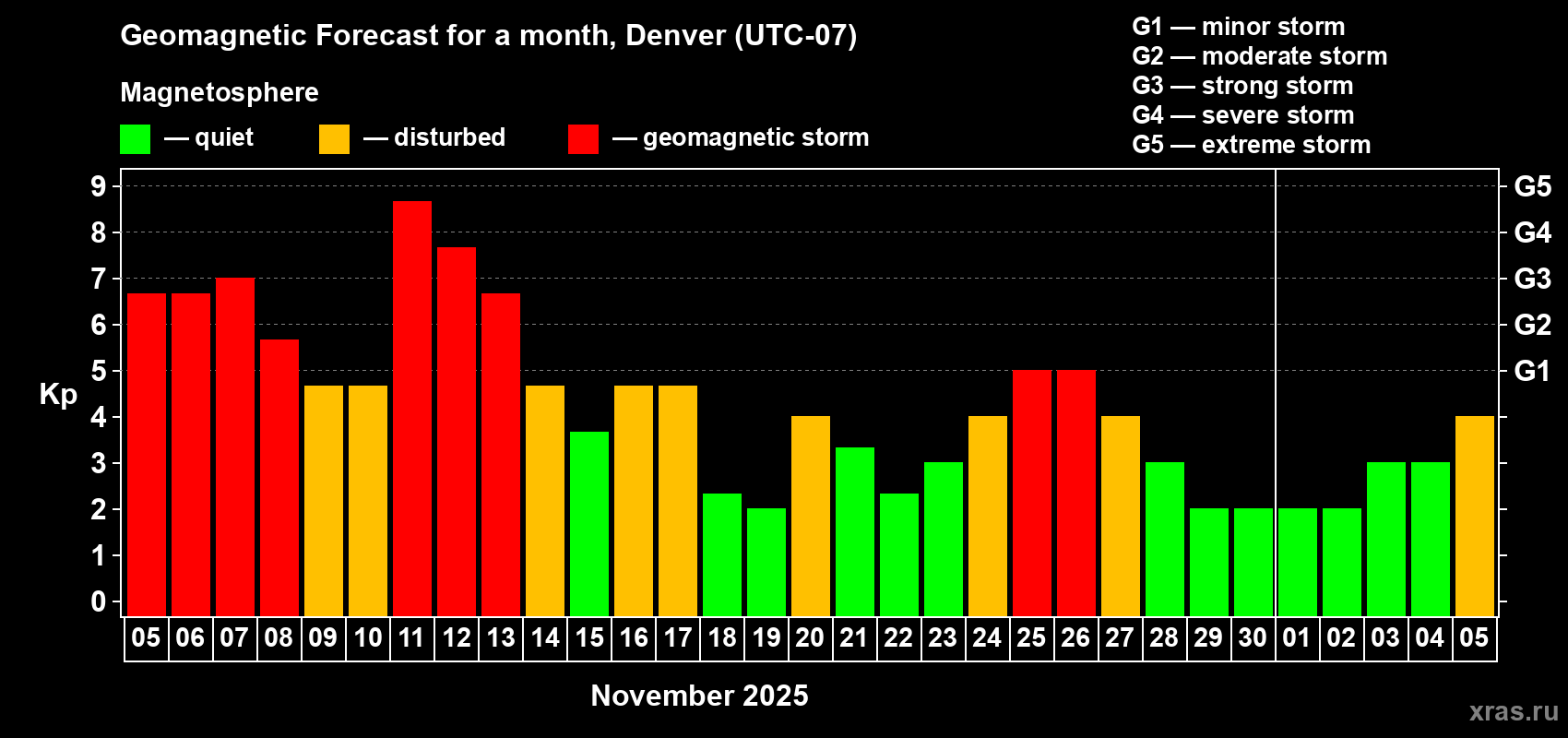 Geomagnetic Forecast for a month, Denver (UTC-07)

Magnetosphere

— quiet — disturbed — geomagnetic storm

G1 — minor storm
G2 — moderate storm
G3 — strong storm
G4 — severe storm
G5 — extreme storm

Kp

9
8
7
6
5
4
3
2
1
0

G5
G4
G3
G2
G1

05 06 07 08 09 10 11 12 13 14 15 16 17 18 19 20 21 22 23 24 25 26 27 28 29 30 01 02 03 04 05

November 2025

xras.ru